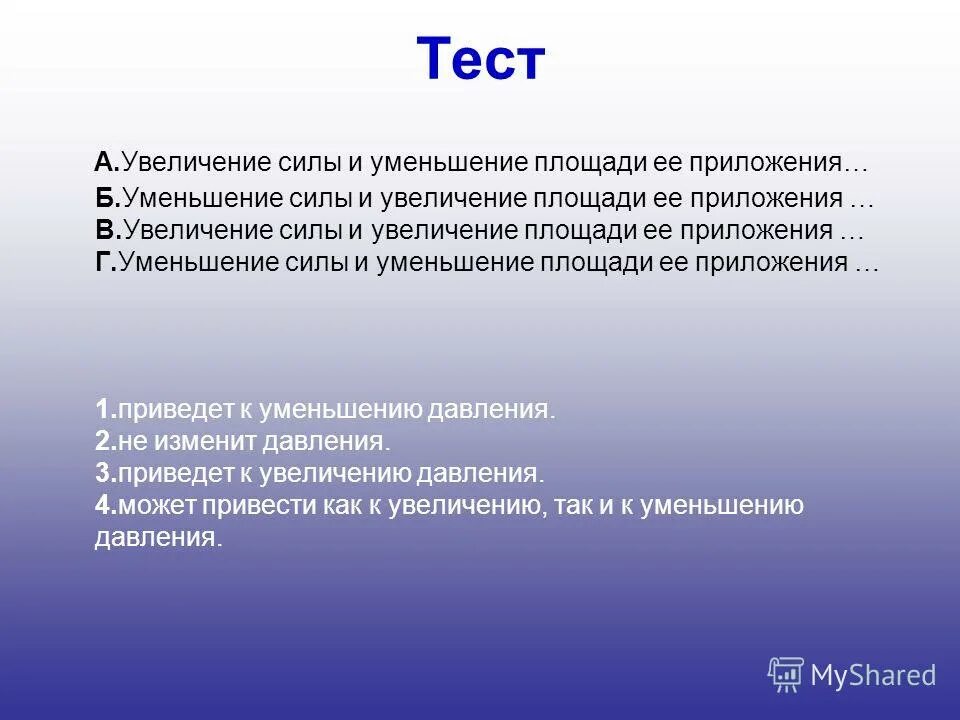 Тест

А.Увеличение силы и уменьшение площади ее приложения…
Б.Уменьшение силы и увеличение площади ее приложения …
В.Увеличение силы и увеличение площади ее приложения …
Г.Уменьшение силы и уменьшение площади ее приложения …

1.приведет к уменьшению давления.
2.не изменит давления.
3.приведет к увеличению давления.
4.может привести как к увеличению, так и к уменьшению давления.

MyShared